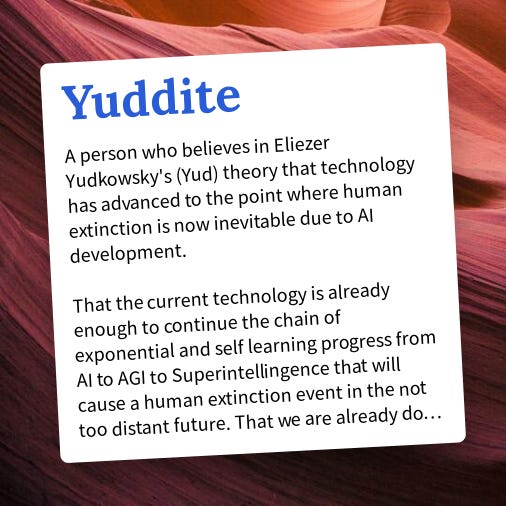 Yuddite

A person who believes in Eliezer Yudkowsky's (Yud) theory that technology has advanced to the point where human extinction is now inevitable due to AI development.

That the current technology is already enough to continue the chain of exponential and self learning progress from AI to AGI to Superintellingence that will cause a human extinction event in the not too distant future. That we are already do…